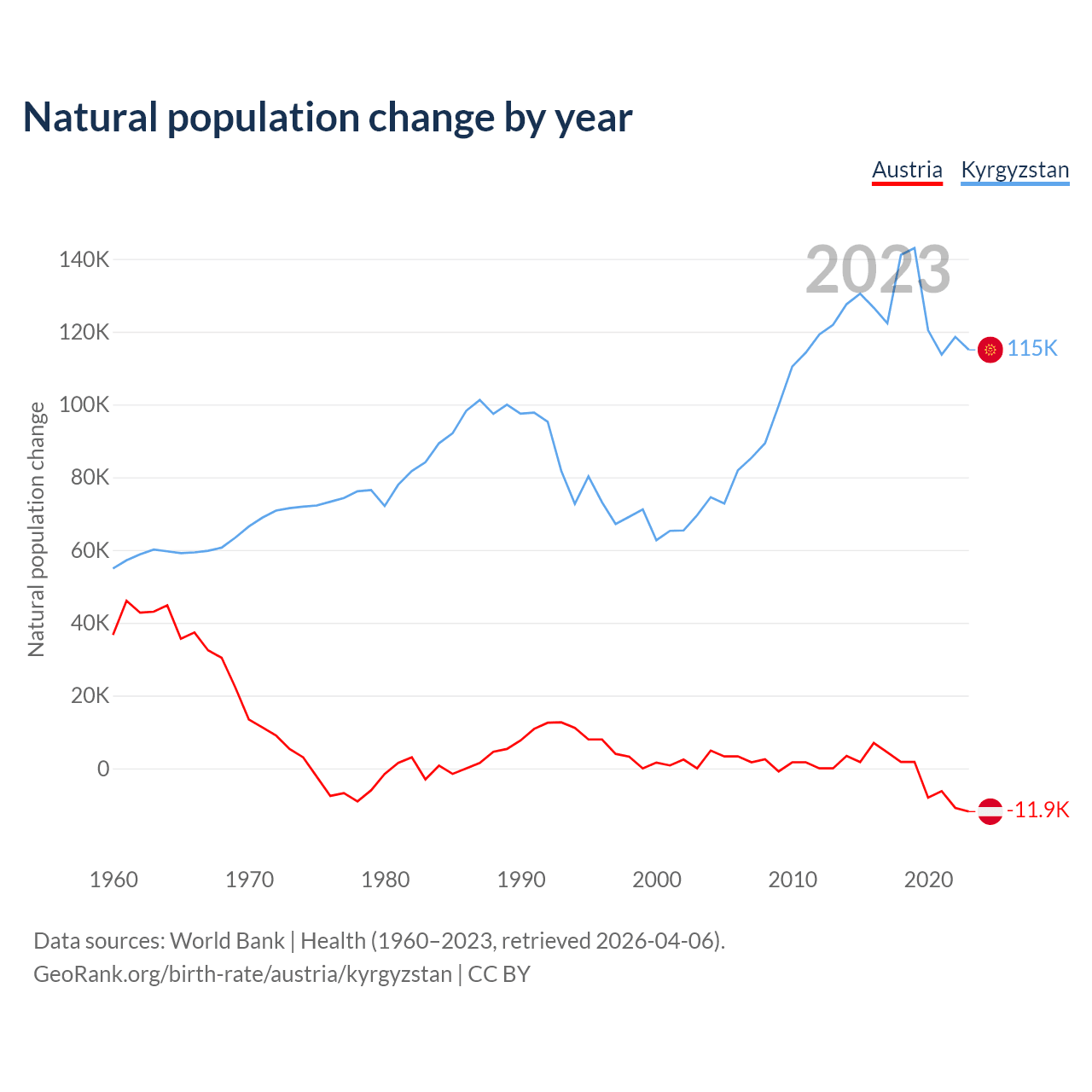 Natural population change by year

Austria Kyrgyzstan

2023

Natural population change

140K
120K
100K
80K
60K
40K
20K
0

115K
-11.9K

1960 1970 1980 1990 2000 2010 2020

Data sources: World Bank | Health (1960–2023, retrieved 2026-04-06).
GeoRank.org/birth-rate/austria/kyrgyzstan | CC BY